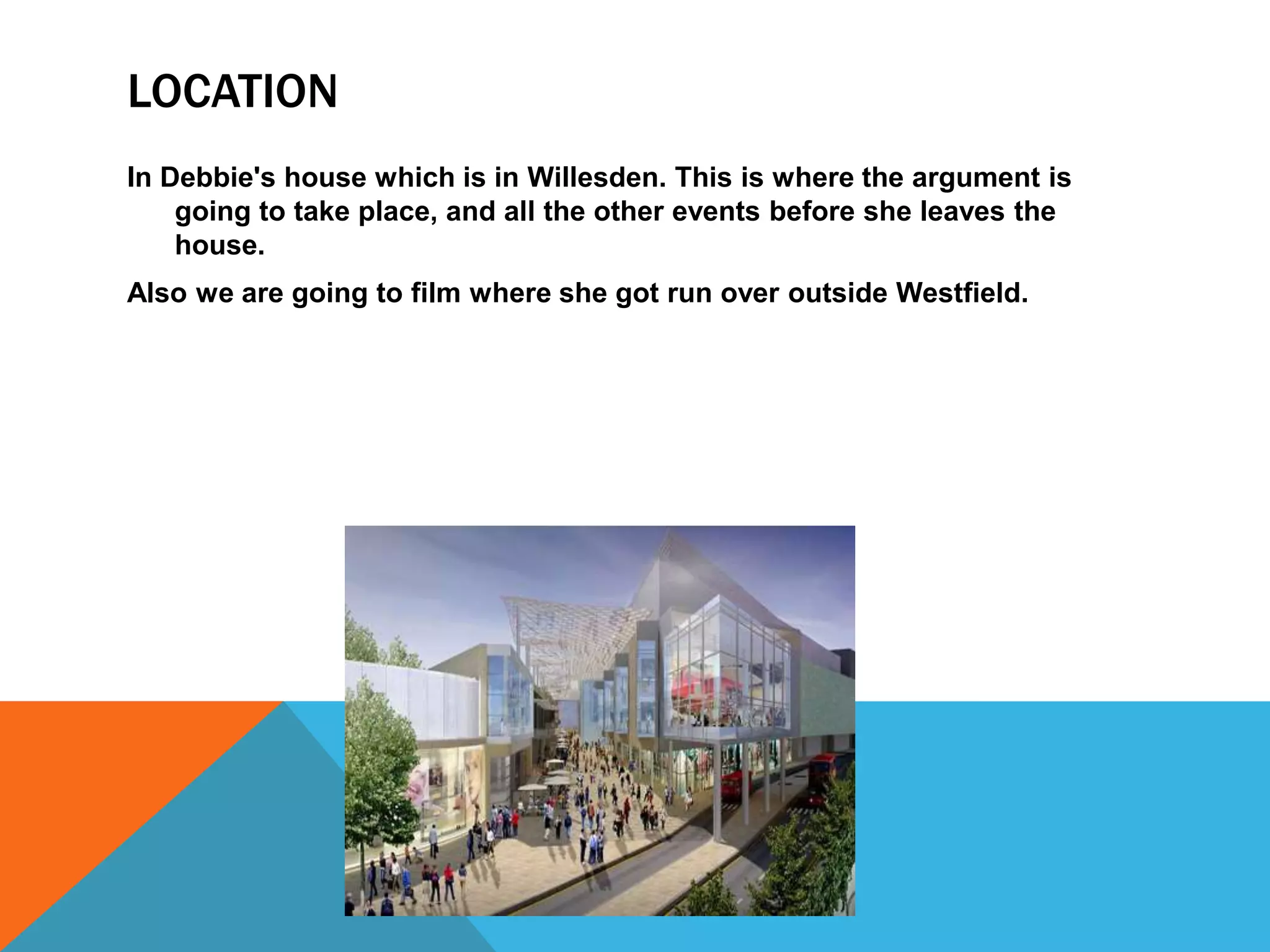 LOCATION

In Debbie's house which is in Willesden. This is where the argument is going to take place, and all the other events before she leaves the house.

Also we are going to film where she got run over outside Westfield.